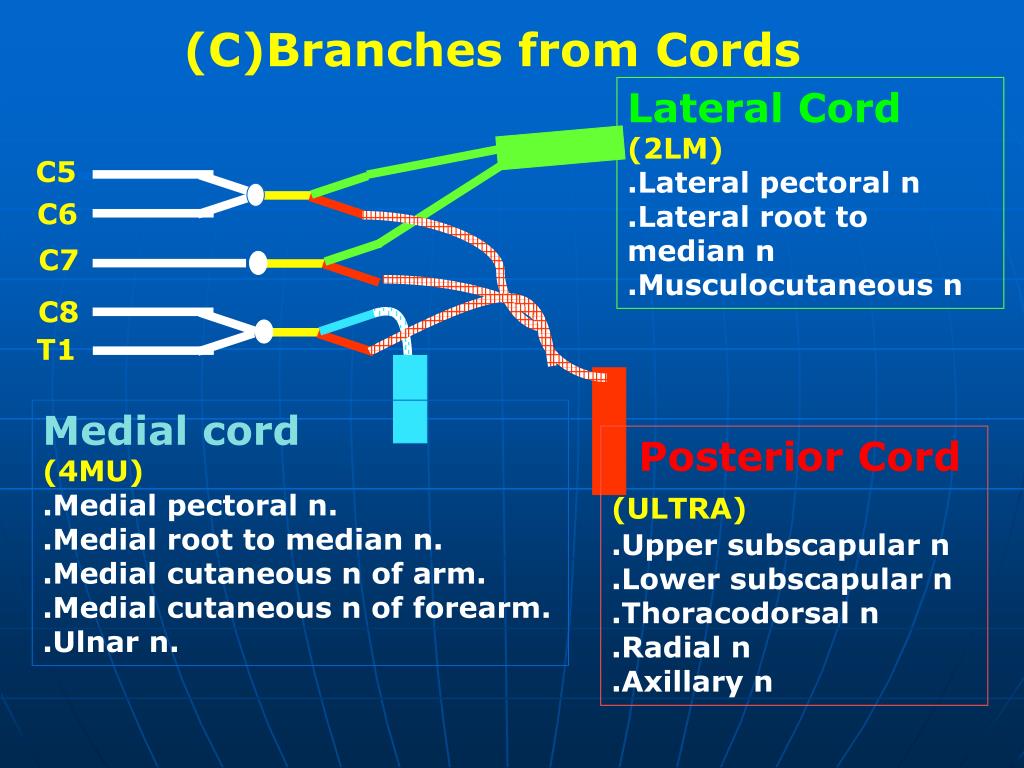 (C)Branches from Cords

C5
C6
C7
C8
T1

Lateral Cord
(2LM)
.Lateral pectoral n
.Lateral root to median n
.Musculocutaneous n

Medial cord
(4MU)
.Medial pectoral n.
.Medial root to median n.
.Medial cutaneous n of arm.
.Medial cutaneous n of forearm.
.Ulnar n.

Posterior Cord
(ULTRA)
.Upper subscapular n
.Lower subscapular n
.Thoracodorsal n
.Radial n
.Axillary n